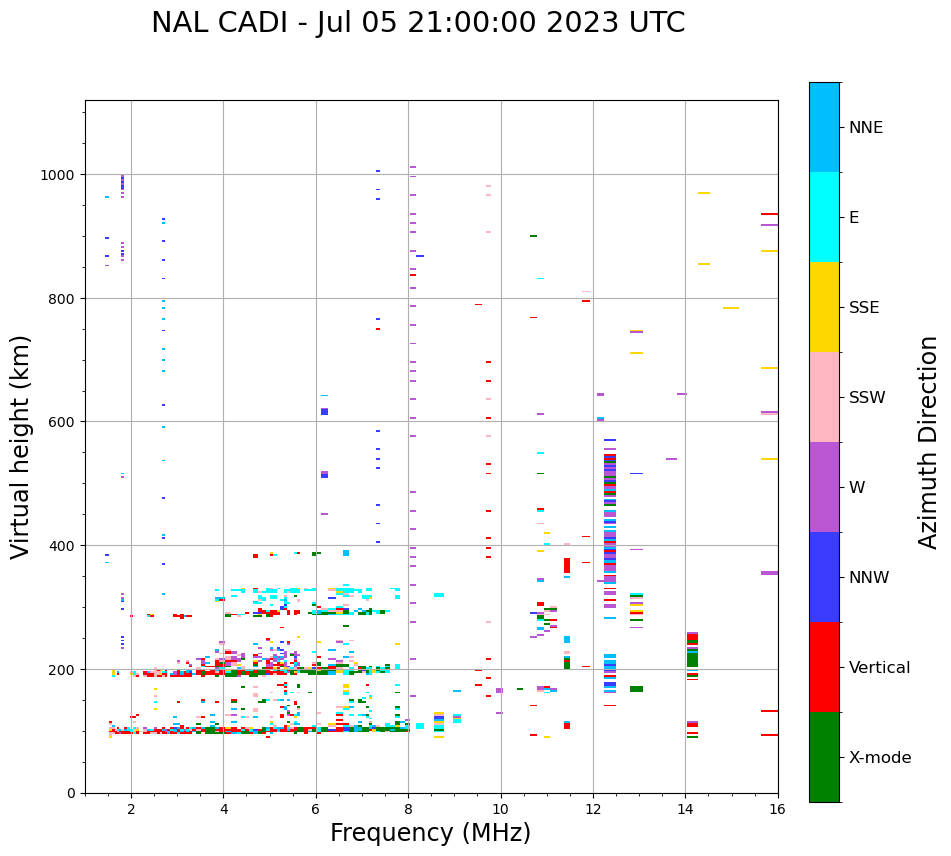 NAL CADI - Jul 05 21:00:00 2023 UTC

Virtual height (km)

1000
800
600
400
200
0

2
4
6
8
10
12
14
16

Frequency (MHz)

NNE
E
SSE
SSW
W
NNW
Vertical
X-mode

Azimuth Direction